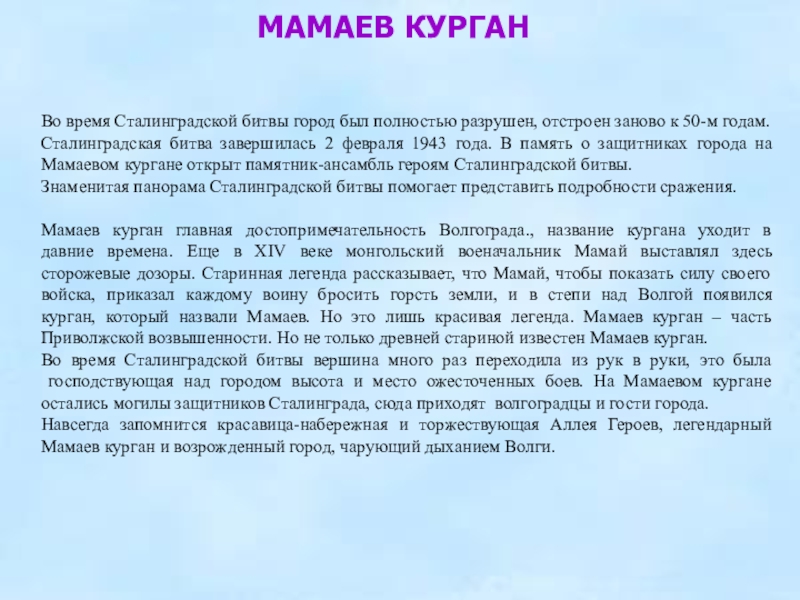 МАМАЕВ КУРГАН

Во время Сталинградской битвы город был полностью разрушен, отстроен заново к 50-м годам. Сталинградская битва завершилась 2 февраля 1943 года. В память о защитниках города на Мамаевом кургане открыт памятник-ансамбль героям Сталинградской битвы.
Знаменитая панорама Сталинградской битвы помогает представить подробности сражения.

Мамаев курган главная достопримечательность Волгограда., название кургана уходит в давние времена. Еще в XIV веке монгольский военачальник Мамай выставлял здесь сторожевые дозоры. Старинная легенда рассказывает, что Мамай, чтобы показать силу своего войска, приказал каждому воину бросить горсть земли, и в степи над Волгой появился курган, который назвали Мамаев. Но это лишь красивая легенда. Мамаев курган – часть Приволжской возвышенности. Но не только древней стариной известен Мамаев курган.
Во время Сталинградской битвы вершина много раз переходила из рук в руки, это была господствующая над городом высота и место ожесточенных боев. На Мамаевом кургане остались могилы защитников Сталинграда, сюда приходят волгоградцы и гости города.
Навсегда запомнится красавица-набережная и торжествующая Аллея Героев, легендарный Мамаев курган и возрожденный город, чарующий дыханием Волги.